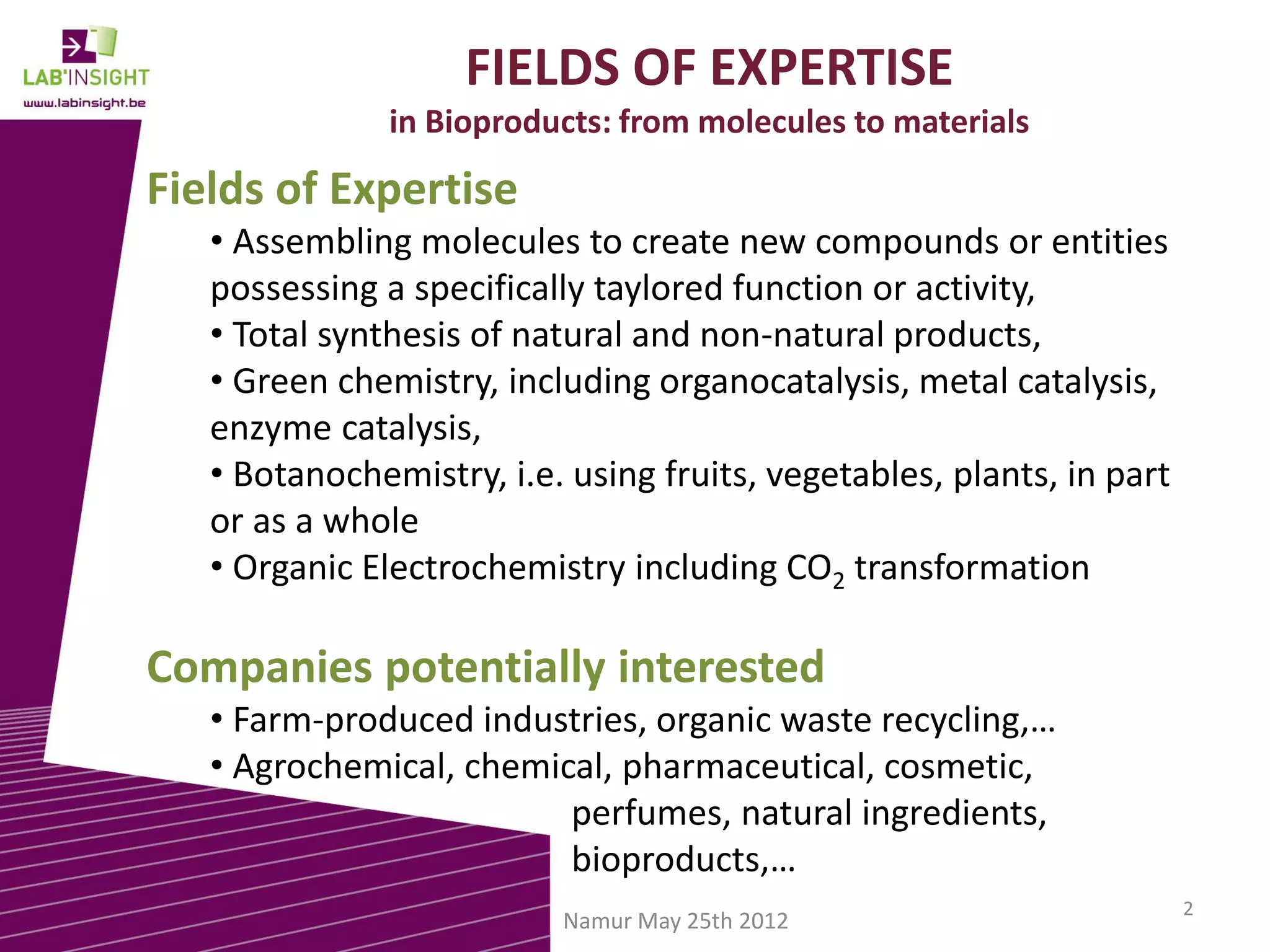 LAB'INSIGHT
www.labinsight.be

FIELDS OF EXPERTISE
in Bioproducts: from molecules to materials

Fields of Expertise

• Assembling molecules to create new compounds or entities possessing a specifically taylored function or activity,
• Total synthesis of natural and non-natural products,
• Green chemistry, including organocatalysis, metal catalysis, enzyme catalysis,
• Botanochemistry, i.e. using fruits, vegetables, plants, in part or as a whole
• Organic Electrochemistry including $CO_2$ transformation

Companies potentially interested

• Farm-produced industries, organic waste recycling,…
• Agrochemical, chemical, pharmaceutical, cosmetic, perfumes, natural ingredients, bioproducts,…

Namur May 25th 2012

2